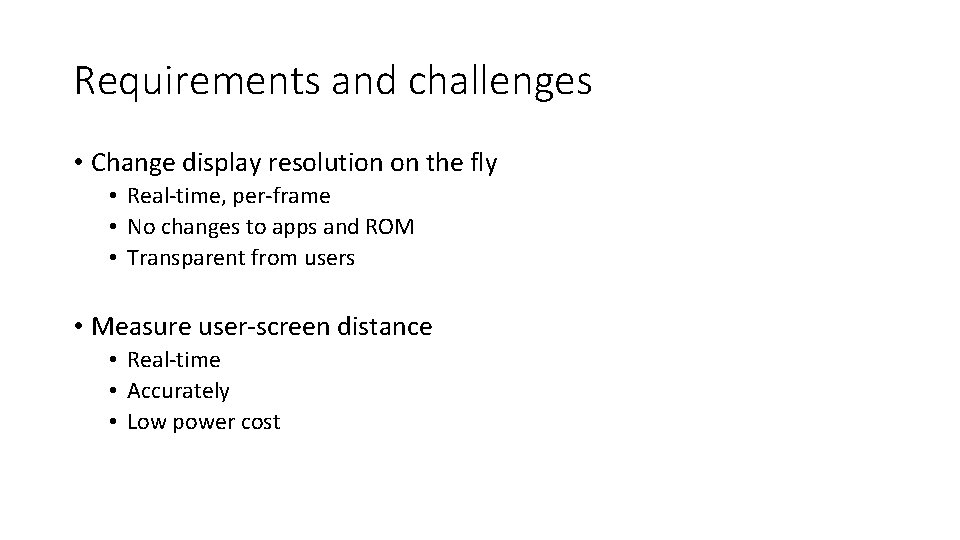 Requirements and challenges

• Change display resolution on the fly
  • Real-time, per-frame
  • No changes to apps and ROM
  • Transparent from users

• Measure user-screen distance
  • Real-time
  • Accurately
  • Low power cost